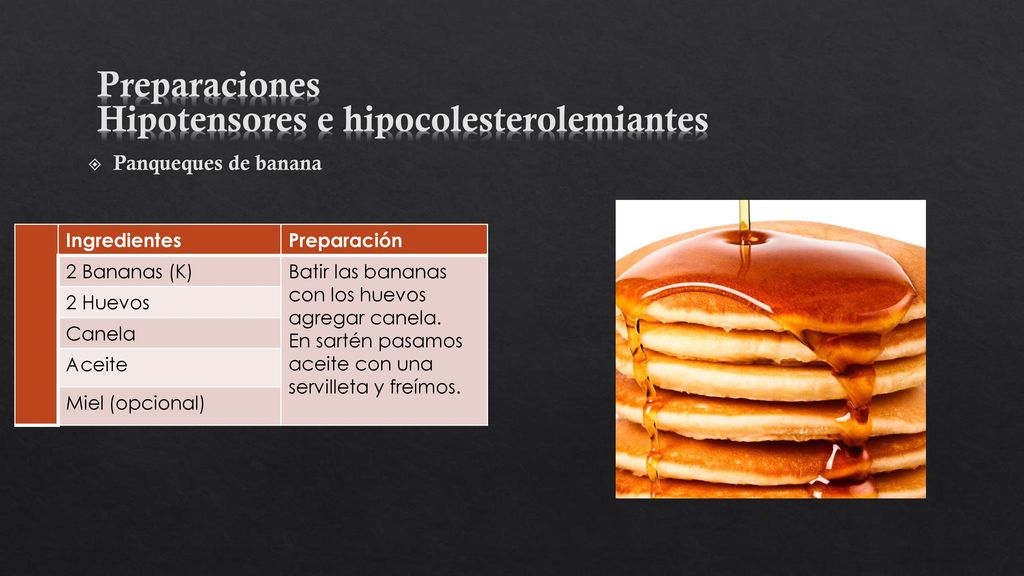 Preparaciones
Hipotensores e hipocolesterolemiantes

Panqueques de banana

| Ingredientes | Preparación |
|---|---|
| 2 Bananas (K) | Batir las bananas con los huevos agregar canela. En sartén pasamos aceite con una servilleta y freímos. |
| 2 Huevos | |
| Canela | |
| Aceite | |
| Miel (opcional) | |